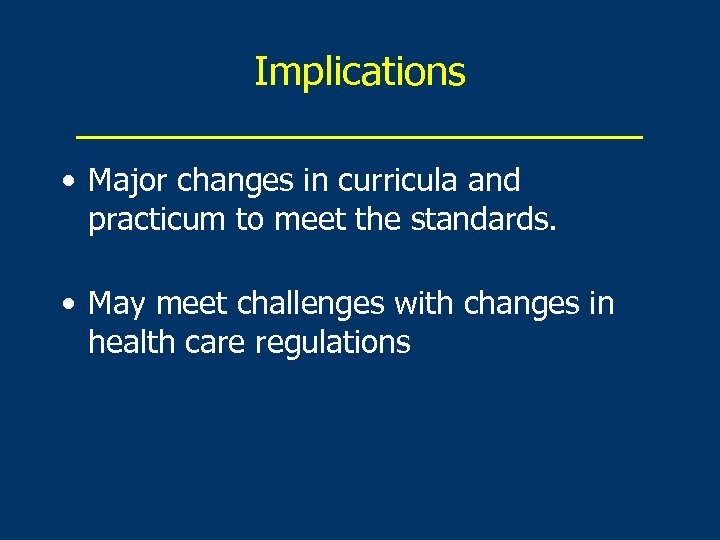 Implications

• Major changes in curricula and practicum to meet the standards.

• May meet challenges with changes in health care regulations